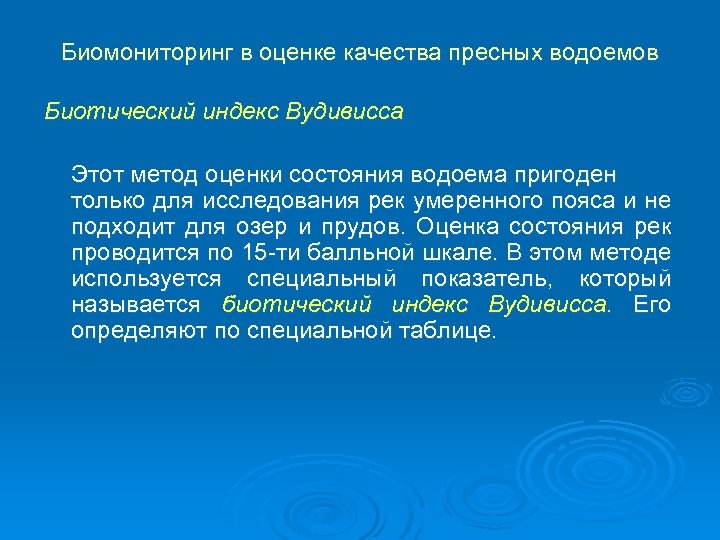 Биомониторинг в оценке качества пресных водоемов

Биотический индекс Вудивисса

Этот метод оценки состояния водоема пригоден только для исследования рек умеренного пояса и не подходит для озер и прудов. Оценка состояния рек проводится по 15-ти балльной шкале. В этом методе используется специальный показатель, который называется биотический индекс Вудивисса. Его определяют по специальной таблице.